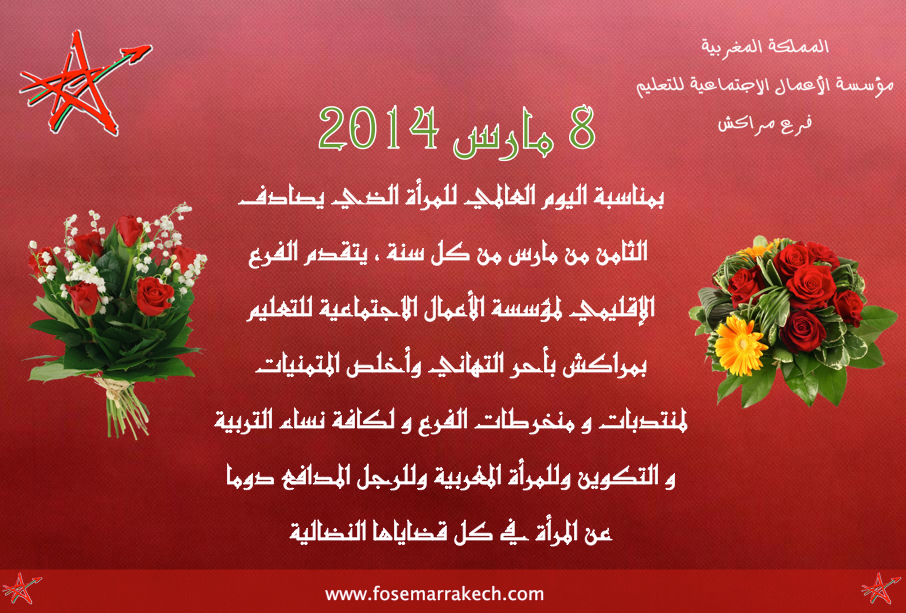 المملكة المغربية
مؤسسة الأعمال الاجتماعية للتعليم
فرع مراكش

8 مارس 2014

بمناسبة اليوم العالمي للمرأة الذي يصادف الثامن من مارس من كل سنة ، يتقدم الفرع الإقليمي لمؤسسة الأعمال الاجتماعية للتعليم بمراكش بأحر التهاني وأخلص المتمنيات لمنتدبات و منخرطات الفرع و لكافة نساء التربية و التكوين وللمرأة المغربية وللرجل المدافع دوما عن المرأة في كل قضاياها النضالية

www.fosemarrakech.com